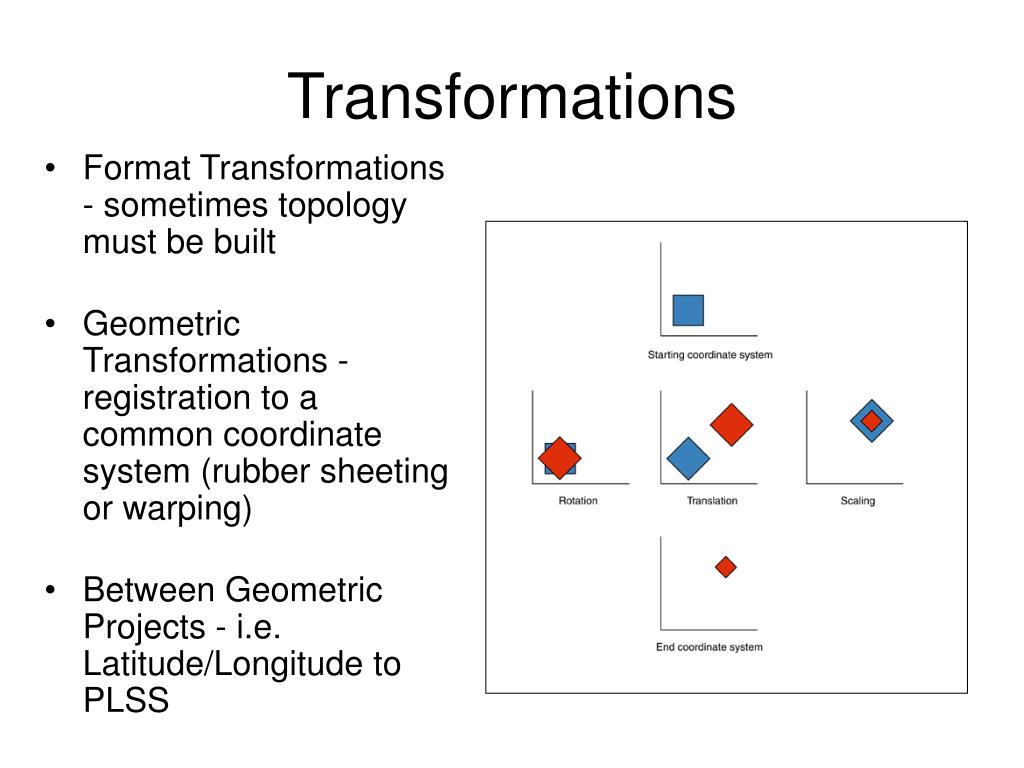 Transformations

• Format Transformations - sometimes topology must be built

• Geometric Transformations - registration to a common coordinate system (rubber sheeting or warping)

• Between Geometric Projects - i.e. Latitude/Longitude to PLSS

Starting coordinate system

Rotation

Translation

Scaling

End coordinate system